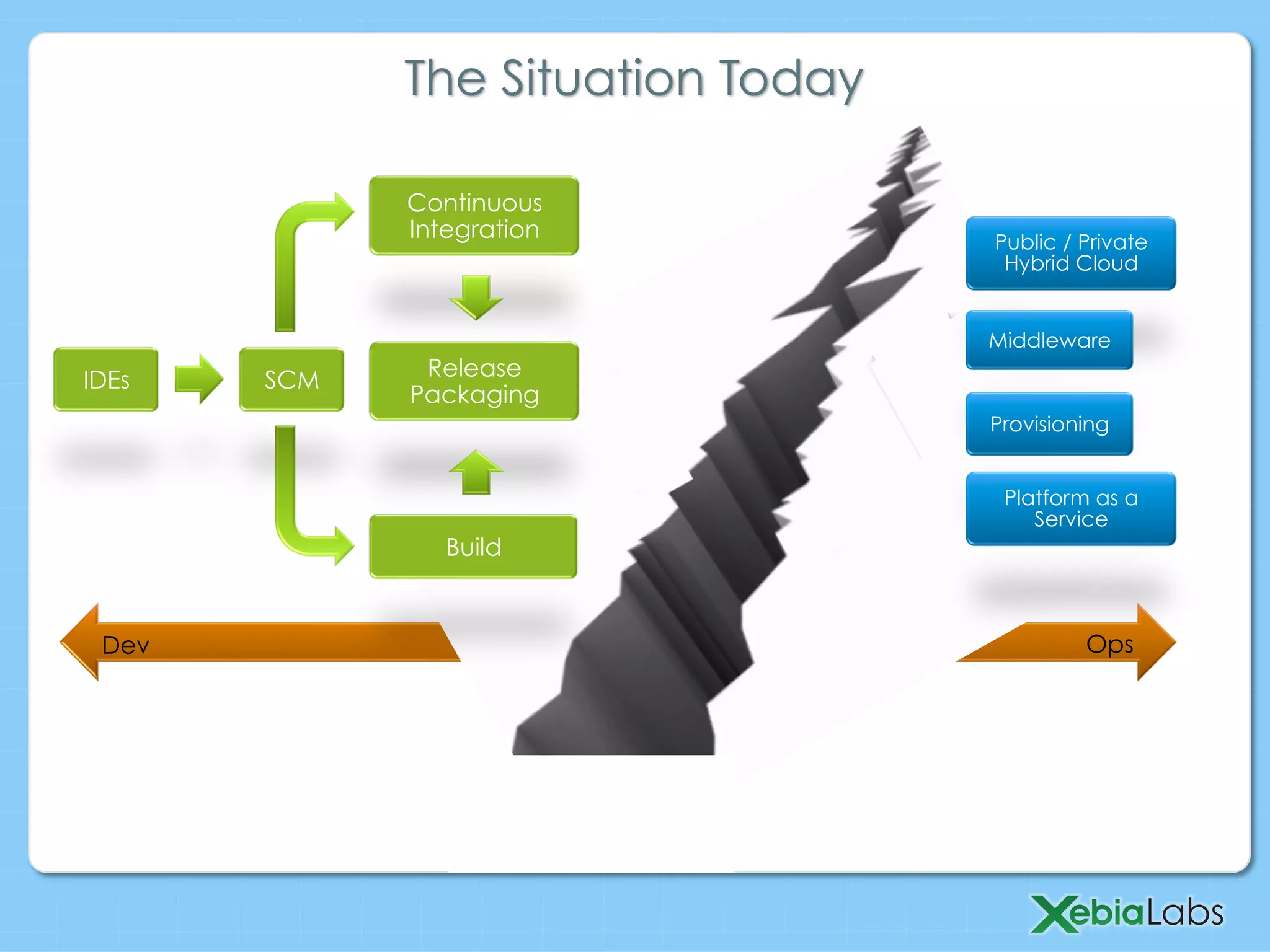 The Situation Today

IDEs

SCM

Continuous Integration

Release Packaging

Build

Public / Private Hybrid Cloud

Middleware

Provisioning

Platform as a Service

Dev

Ops

XebiaLabs